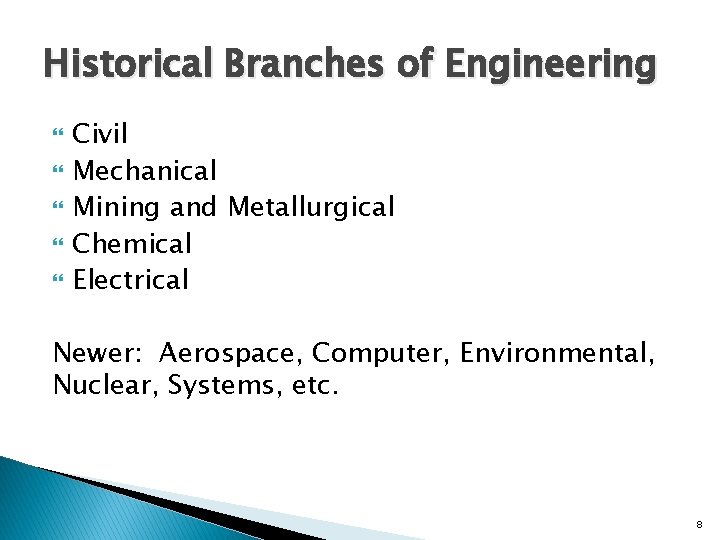 Historical Branches of Engineering

- Civil
- Mechanical
- Mining and Metallurgical
- Chemical
- Electrical

Newer: Aerospace, Computer, Environmental, Nuclear, Systems, etc.

8